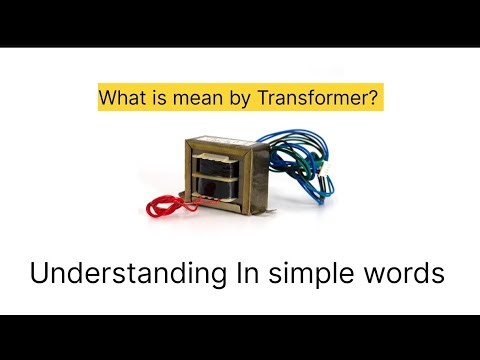 What is mean by Transformer?

Understanding In simple words